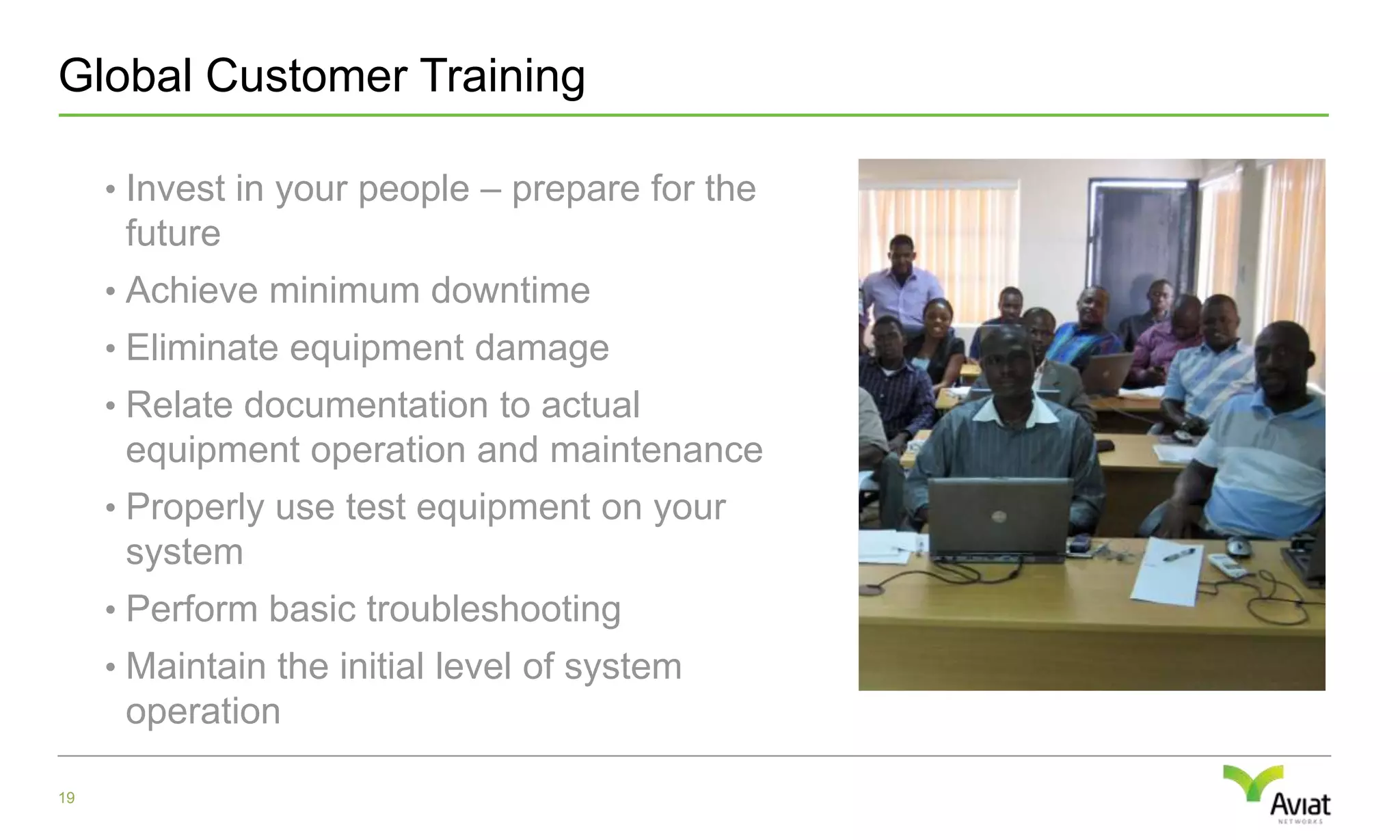 Global Customer Training

• Invest in your people – prepare for the future

• Achieve minimum downtime

• Eliminate equipment damage

• Relate documentation to actual equipment operation and maintenance

• Properly use test equipment on your system

• Perform basic troubleshooting

• Maintain the initial level of system operation

19

Aviat
NETWORKS